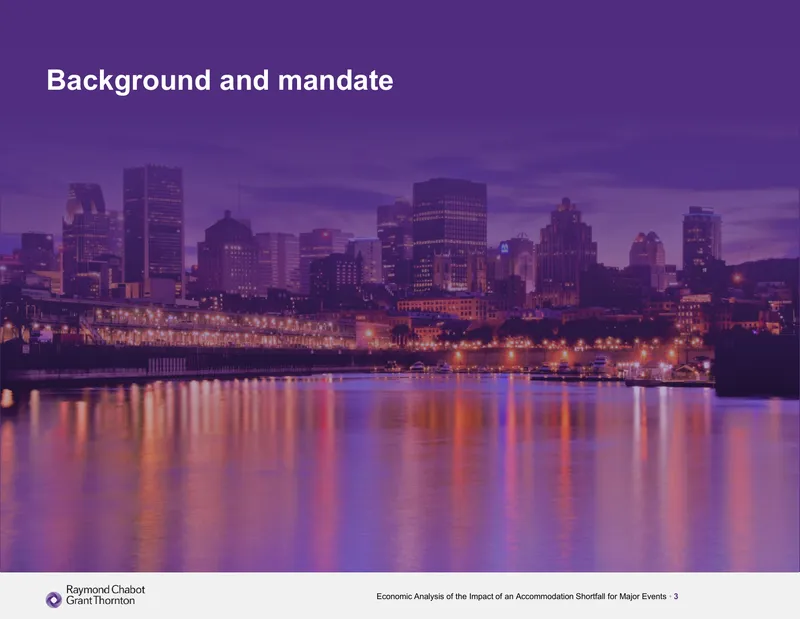 Background and mandate

Raymond Chabot
Grant Thornton

Economic Analysis of the Impact of an Accommodation Shortfall for Major Events · 3